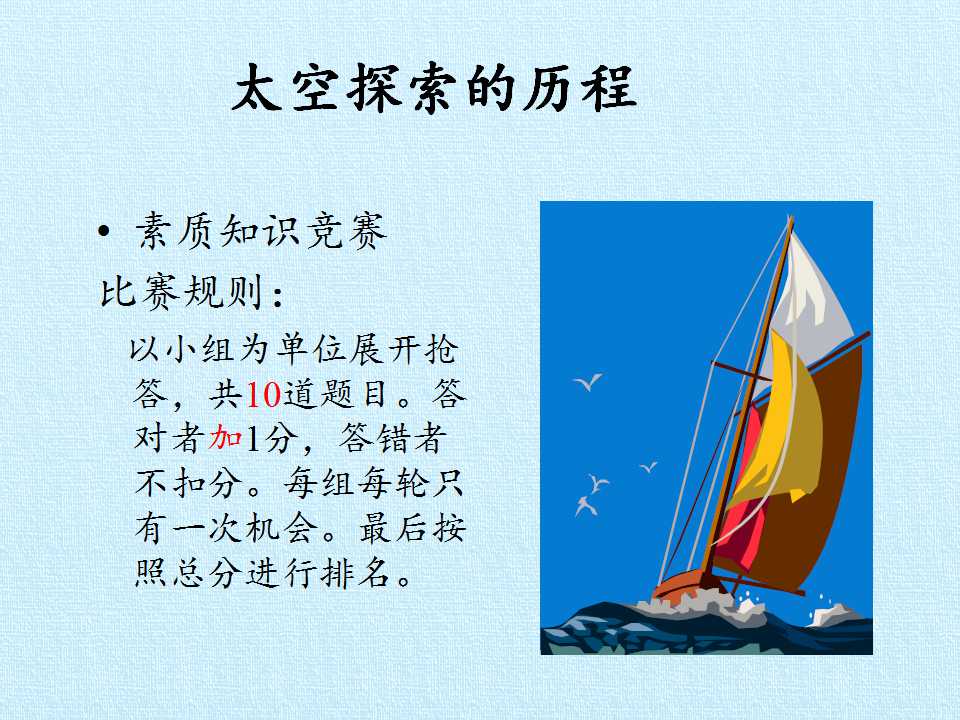 太空探索的历程

• 素质知识竞赛

比赛规则：

以小组为单位展开抢答，共10道题目。答对者加1分，答错者不扣分。每组每轮只有一次机会。最后按照总分进行排名。